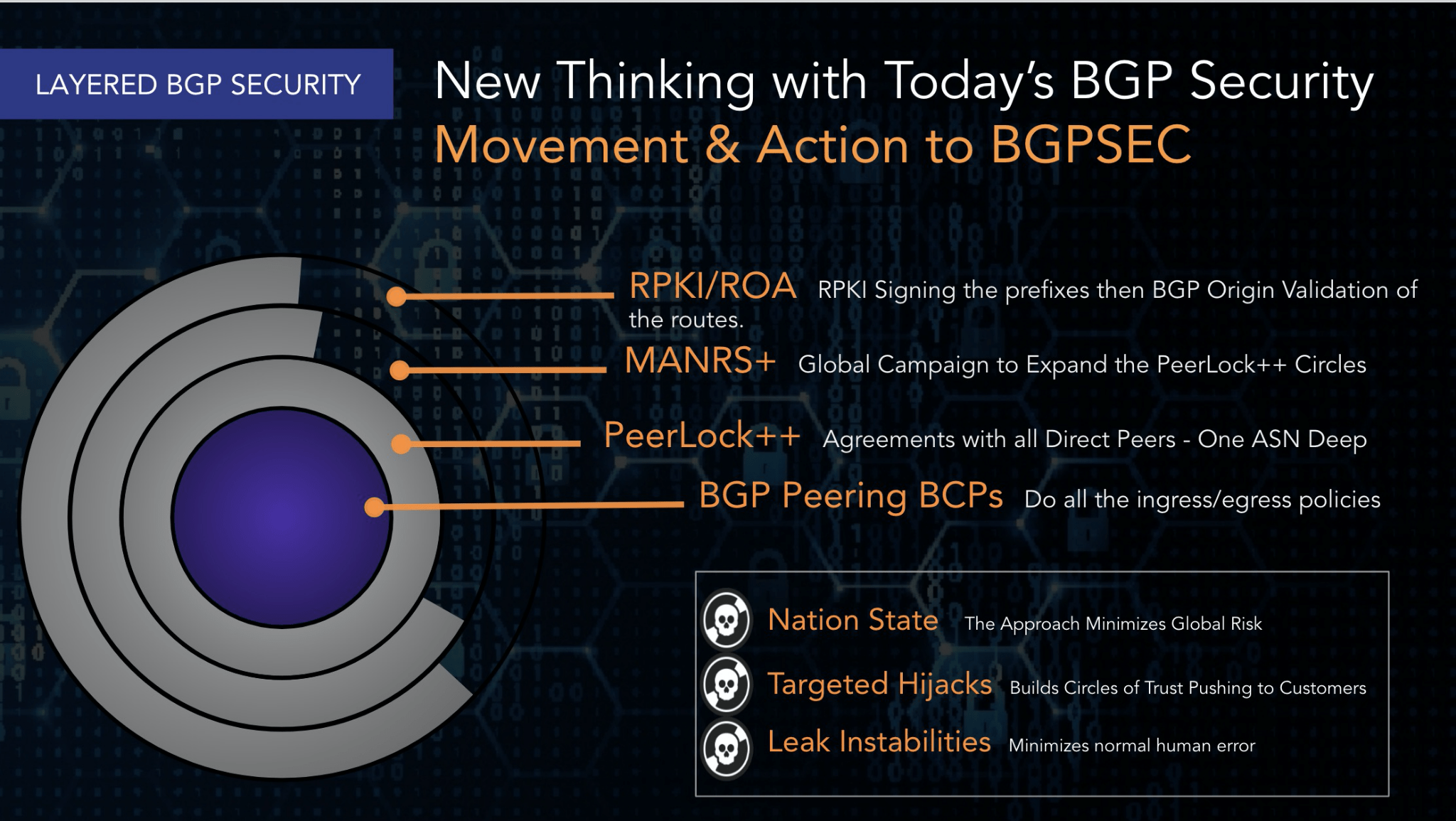 LAYERED BGP SECURITY

New Thinking with Today's BGP Security
Movement & Action to BGPSEC

RPKI/ROA RPKI Signing the prefixes then BGP Origin Validation of the routes.

MANRS+ Global Campaign to Expand the PeerLock++ Circles

PeerLock++ Agreements with all Direct Peers - One ASN Deep

BGP Peering BCPs Do all the ingress/egress policies

Nation State The Approach Minimizes Global Risk

Targeted Hijacks Builds Circles of Trust Pushing to Customers

Leak Instabilities Minimizes normal human error